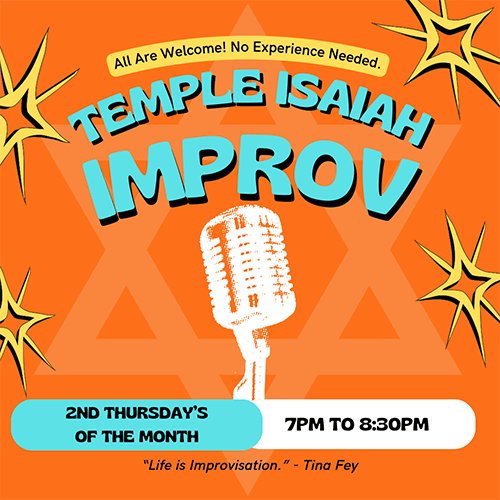 All Are Welcome! No Experience Needed.

TEMPLE ISAIAH
IMPROV

2ND THURSDAY'S OF THE MONTH

7PM TO 8:30PM

"Life is Improvisation." - Tina Fey